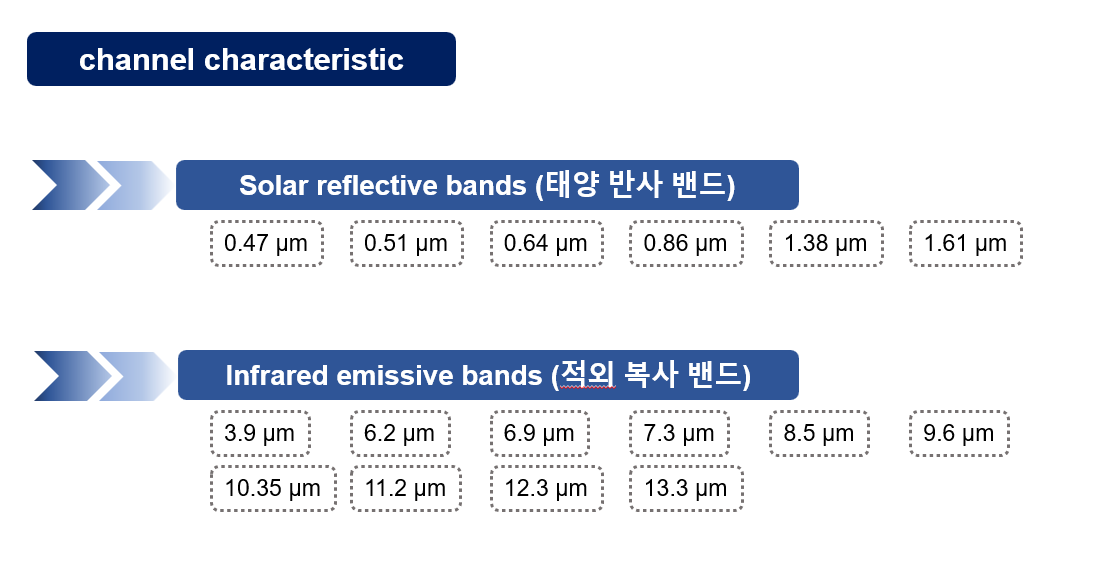 channel characteristic

Solar reflective bands (태양 반사 밴드)

0.47 μm
0.51 μm
0.64 μm
0.86 μm
1.38 μm
1.61 μm

Infrared emissive bands (적외 복사 밴드)

3.9 μm
6.2 μm
6.9 μm
7.3 μm
8.5 μm
9.6 μm
10.35 μm
11.2 μm
12.3 μm
13.3 μm